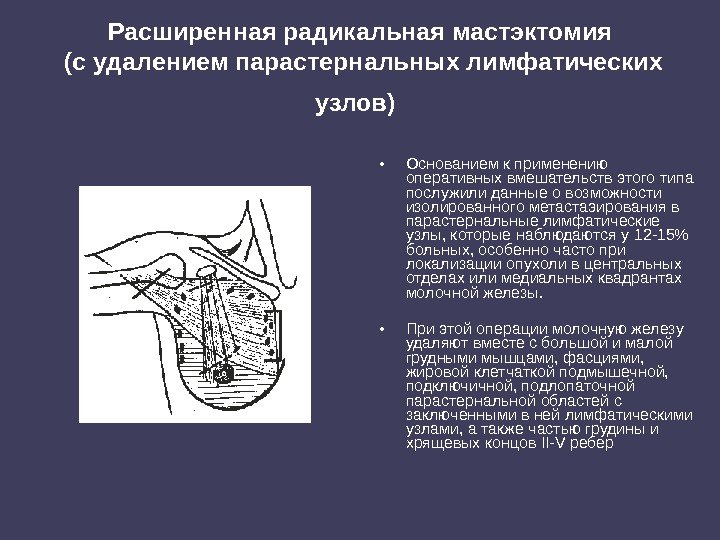 Расширенная радикальная мастэктомия (с удалением парастернальных лимфатических узлов)

• Основанием к применению оперативных вмешательств этого типа послужили данные о возможности изолированного метастазирования в парастернальные лимфатические узлы, которые наблюдаются у 12-15% больных, особенно часто при локализации опухоли в центральных отделах или медиальных квадрантах молочной железы.

• При этой операции молочную железу удаляют вместе с большой и малой грудными мышцами, фасциями, жировой клетчаткой подмышечной, подключичной, подлопаточной парастернальной областей с заключенными в ней лимфатическими узлами, а также частью грудины и хрящевых концов II-V ребер